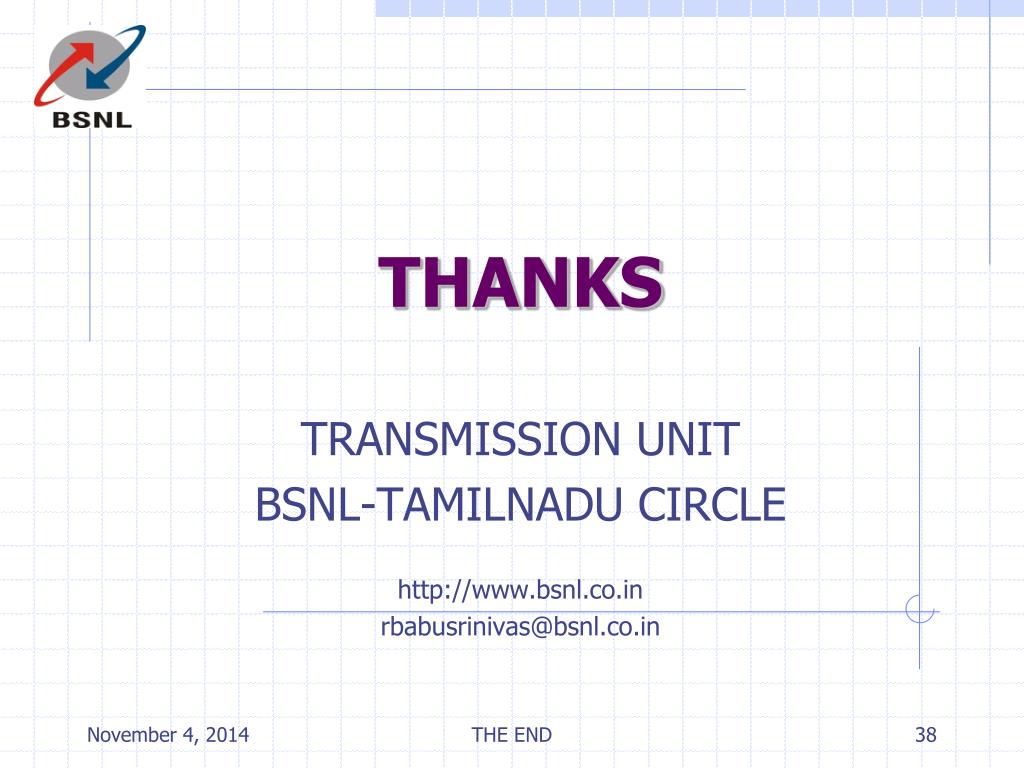 BSNL

THANKS

TRANSMISSION UNIT
BSNL-TAMILNADU CIRCLE

http://www.bsnl.co.in
rbabusrinivas@bsnl.co.in

November 4, 2014

THE END

38